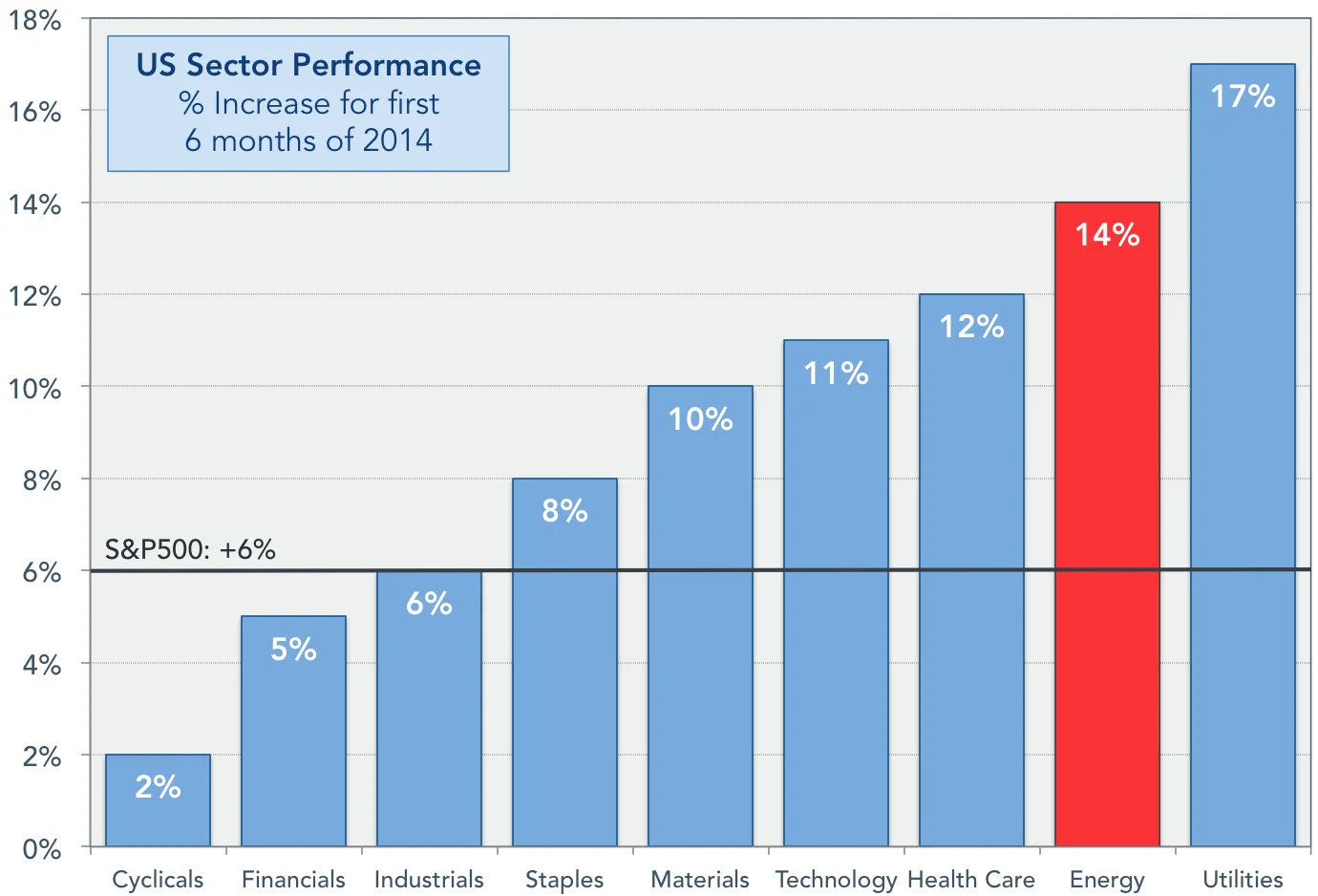 US Sector Performance
% Increase for first
6 months of 2014

18%
16%
14%
12%
10%
8%
6%
4%
2%
0%

S&P500: +6%

2%
5%
6%
8%
10%
11%
12%
14%
17%

Cyclicals
Financials
Industrials
Staples
Materials
Technology
Health Care
Energy
Utilities